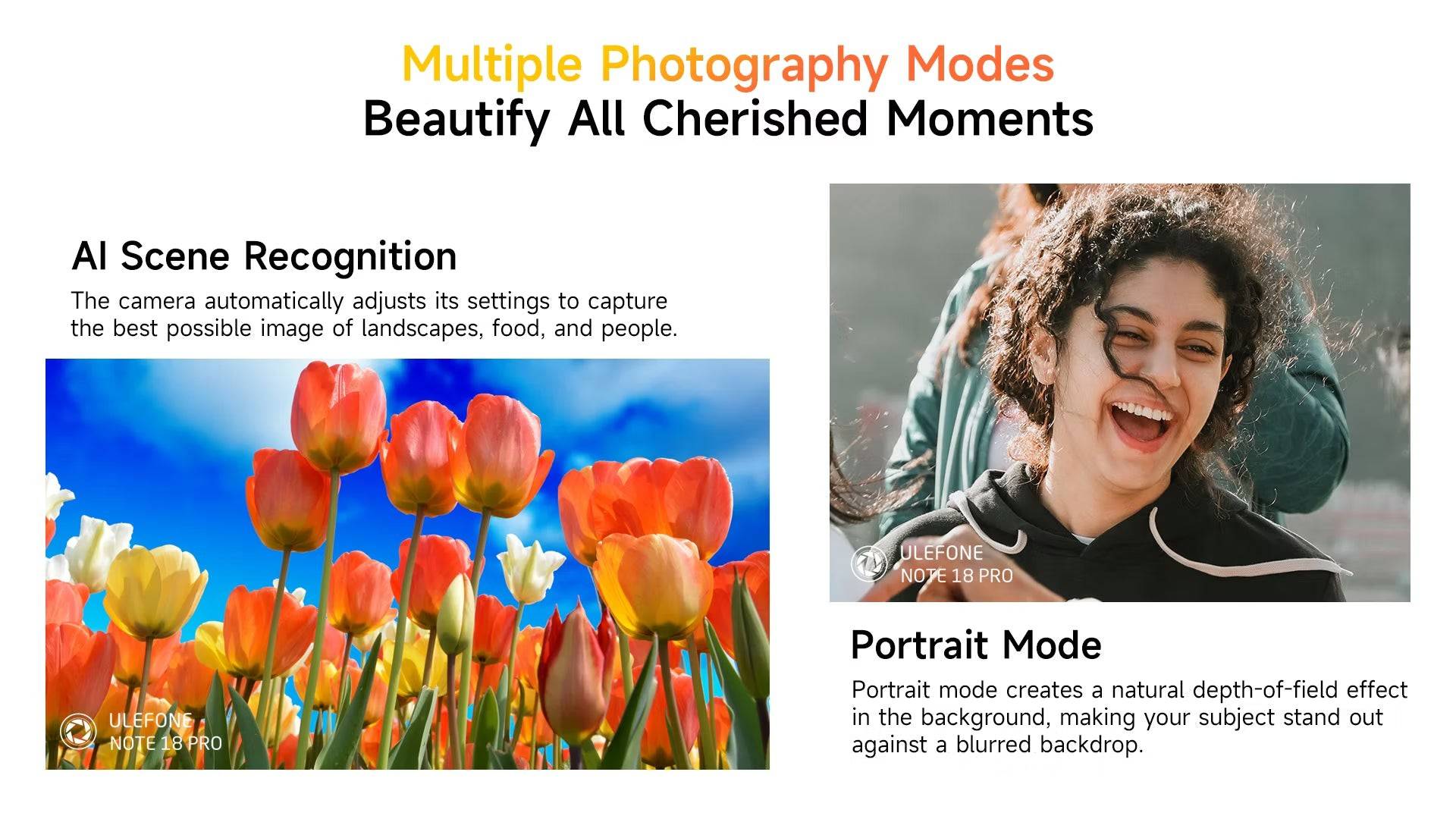 Multiple Photography Modes
Beautify All Cherished Moments

AI Scene Recognition
The camera automatically adjusts its settings to capture the best possible image of landscapes, food, and people.

ULEFONE
NOTE 18 PRO

ULEFONE
NOTE 18 PRO

Portrait Mode
Portrait mode creates a natural depth-of-field effect in the background, making your subject stand out against a blurred backdrop.